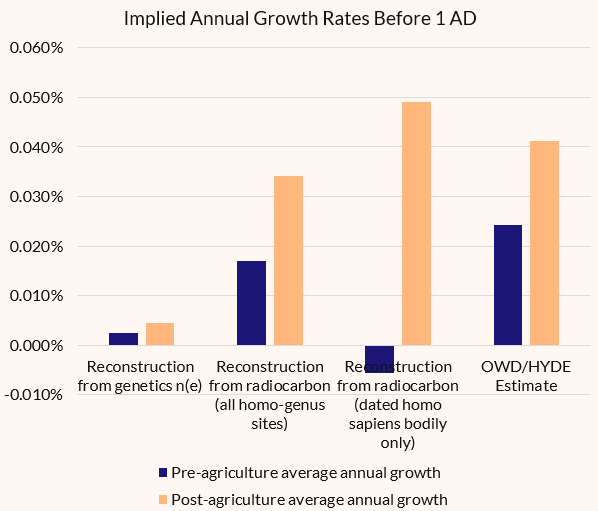 Implied Annual Growth Rates Before 1 AD

0.060%
0.050%
0.040%
0.030%
0.020%
0.010%
0.000%
-0.010%

Reconstruction from genetics n(e)

Reconstruction from radiocarbon (all homo-genus sites)

Reconstruction from radiocarbon (dated homo sapiens bodily only)

OWD/HYDE Estimate

Pre-agriculture average annual growth
Post-agriculture average annual growth